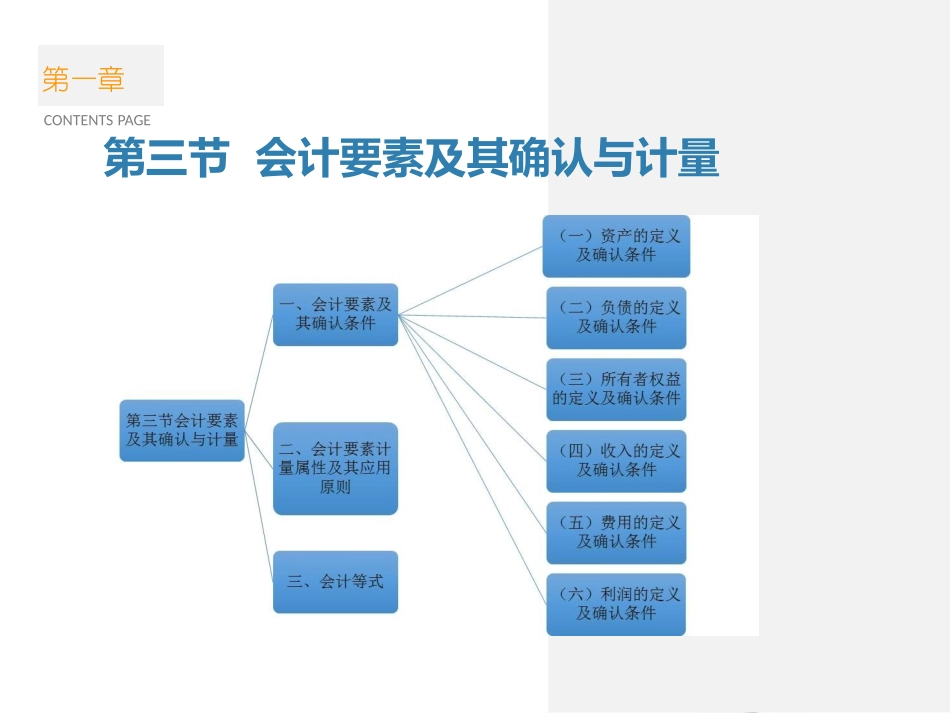 第一章

CONTENTS PAGE

第三节 会计要素及其确认与计量

第三节会计要素及其确认与计量

一、会计要素及其确认条件

二、会计要素计量属性及其应用原则

三、会计等式

（一）资产的定义及确认条件

（二）负债的定义及确认条件

（三）所有者权益的定义及确认条件

（四）收入的定义及确认条件

（五）费用的定义及确认条件

（六）利润的定义及确认条件